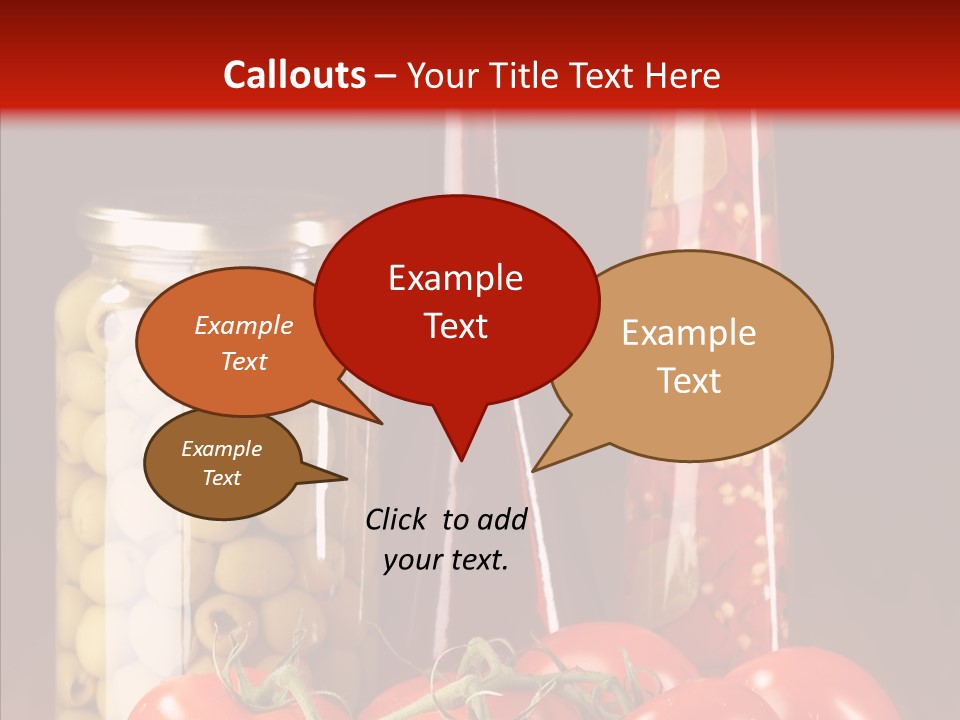 Callouts – Your Title Text Here

Example Text

Example Text

Example Text

Example Text

Click to add your text.